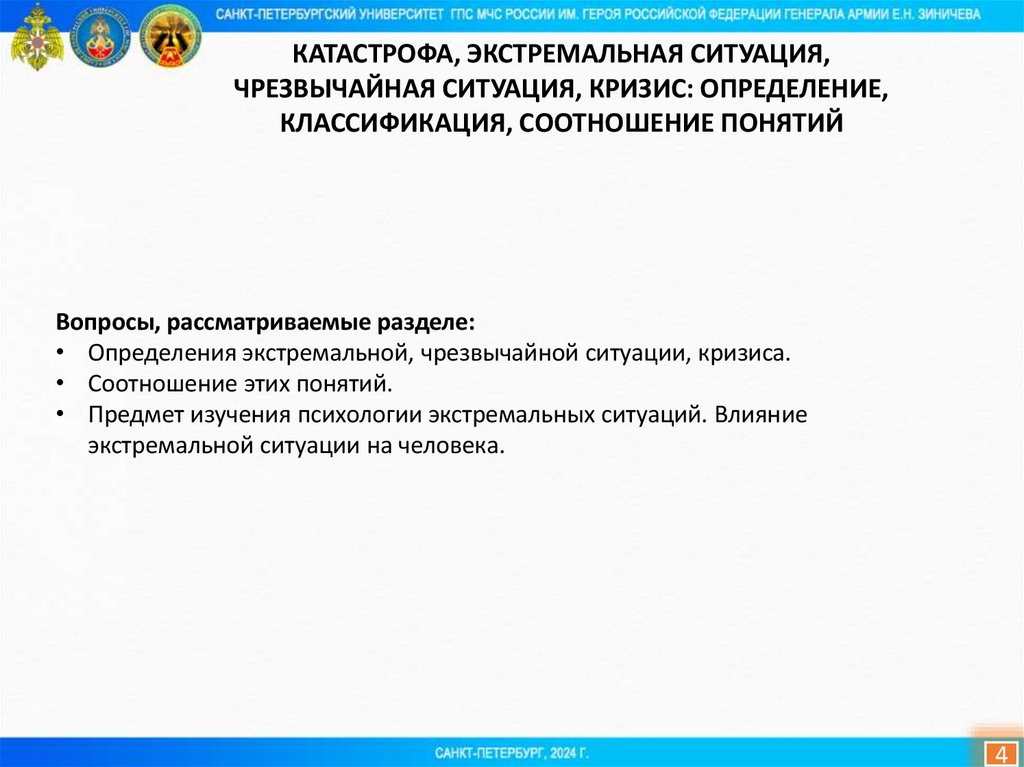 САНКТ-ПЕТЕРБУРГСКИЙ УНИВЕРСИТЕТ ГПС МЧС РОССИИ ИМ. ГЕРОЯ РОССИЙСКОЙ ФЕДЕРАЦИИ ГЕНЕРАЛА АРМИИ Е.Н. ЗИНИЧЕВА

КАТАСТРОФА, ЭКСТРЕМАЛЬНАЯ СИТУАЦИЯ, ЧРЕЗВЫЧАЙНАЯ СИТУАЦИЯ, КРИЗИС: ОПРЕДЕЛЕНИЕ, КЛАССИФИКАЦИЯ, СООТНОШЕНИЕ ПОНЯТИЙ

Вопросы, рассматриваемые разделе:
• Определения экстремальной, чрезвычайной ситуации, кризиса.
• Соотношение этих понятий.
• Предмет изучения психологии экстремальных ситуаций. Влияние экстремальной ситуации на человека.

САНКТ-ПЕТЕРБУРГ, 2024 Г.

4